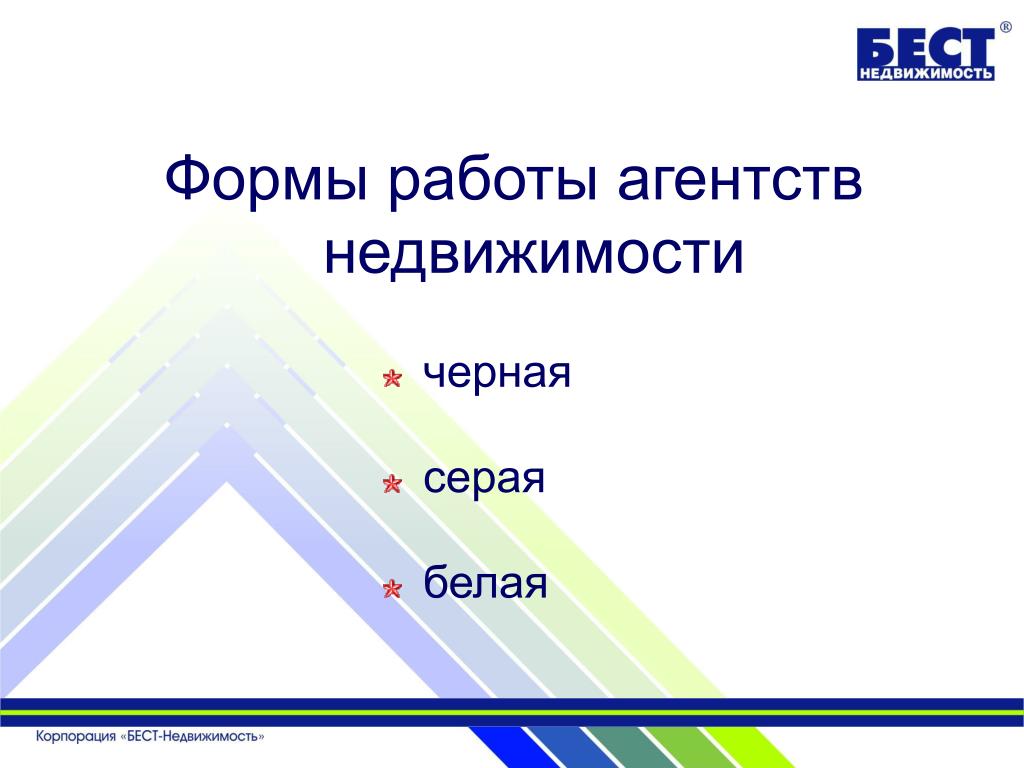 БЕСТ®
НЕДВИЖИМОСТЬ

Формы работы агентств недвижимости

черная

серая

белая

Корпорация «БЕСТ-Недвижимость»